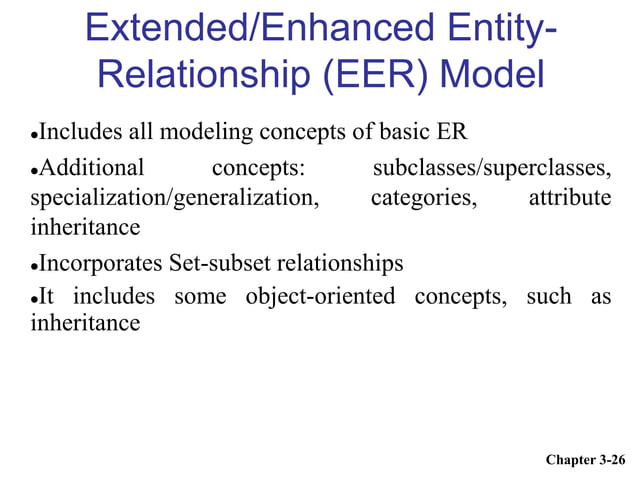 Extended/Enhanced Entity-Relationship (EER) Model

●Includes all modeling concepts of basic ER

●Additional concepts: subclasses/superclasses, specialization/generalization, categories, attribute inheritance

●Incorporates Set-subset relationships

●It includes some object-oriented concepts, such as inheritance

Chapter 3-26